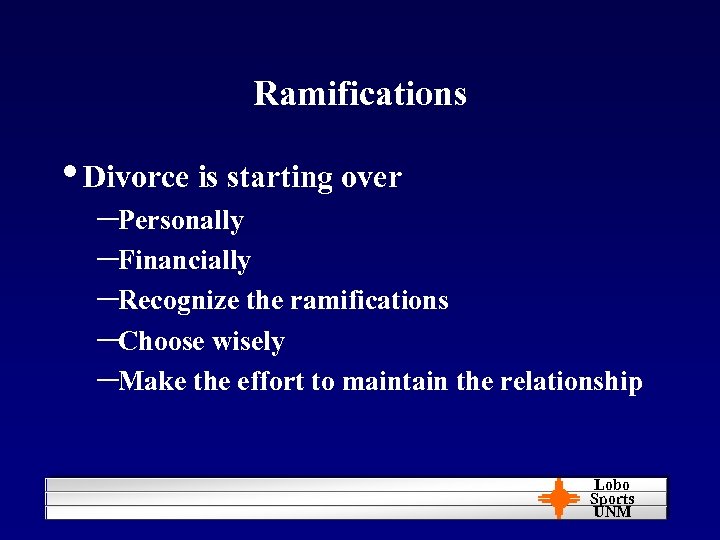 Ramifications

• Divorce is starting over

– Personally
– Financially
– Recognize the ramifications
– Choose wisely
– Make the effort to maintain the relationship

Lobo
Sports
UNM